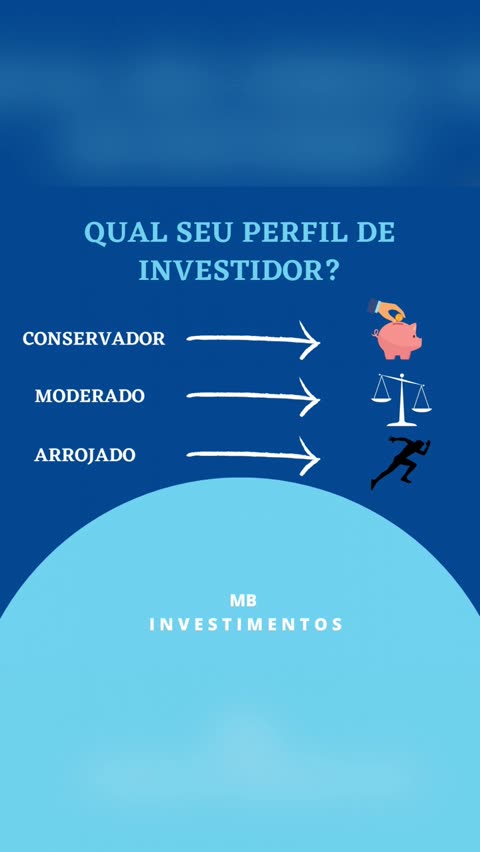 QUAL SEU PERFIL DE INVESTIDOR?

CONSERVADOR

MODERADO

ARROJADO

MB
INVESTIMENTOS